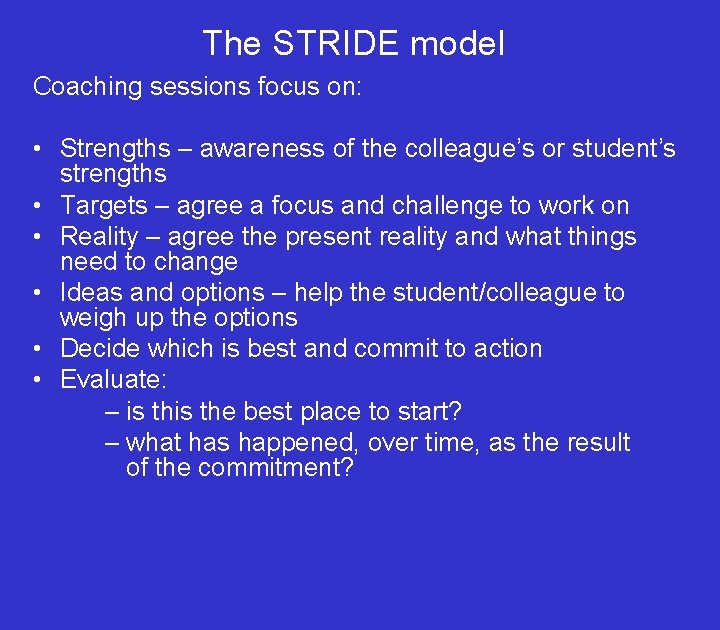 The STRIDE model

Coaching sessions focus on:

• Strengths – awareness of the colleague’s or student’s strengths
• Targets – agree a focus and challenge to work on
• Reality – agree the present reality and what things need to change
• Ideas and options – help the student/colleague to weigh up the options
• Decide which is best and commit to action
• Evaluate:
– is this the best place to start?
– what has happened, over time, as the result of the commitment?